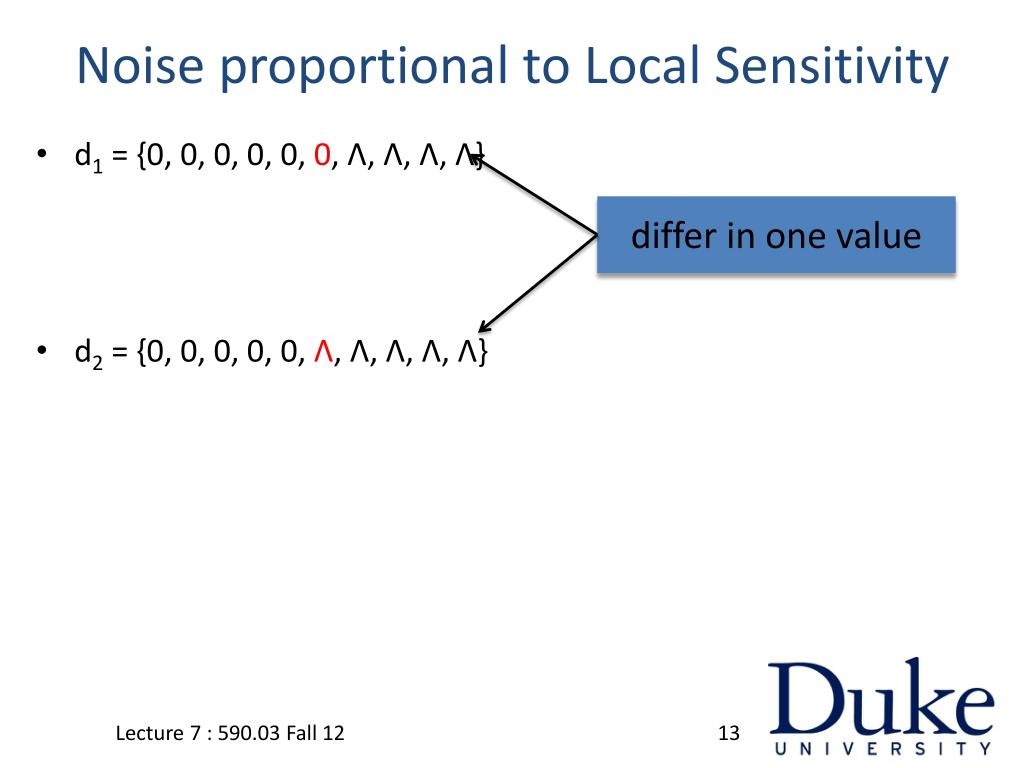 Noise proportional to Local Sensitivity

• $d_1$ = {0, 0, 0, 0, 0, 0, Λ, Λ, Λ, Λ}

differ in one value

• $d_2$ = {0, 0, 0, 0, 0, Λ, Λ, Λ, Λ, Λ}

Lecture 7 : 590.03 Fall 12

13

Duke
UNIVERSITY